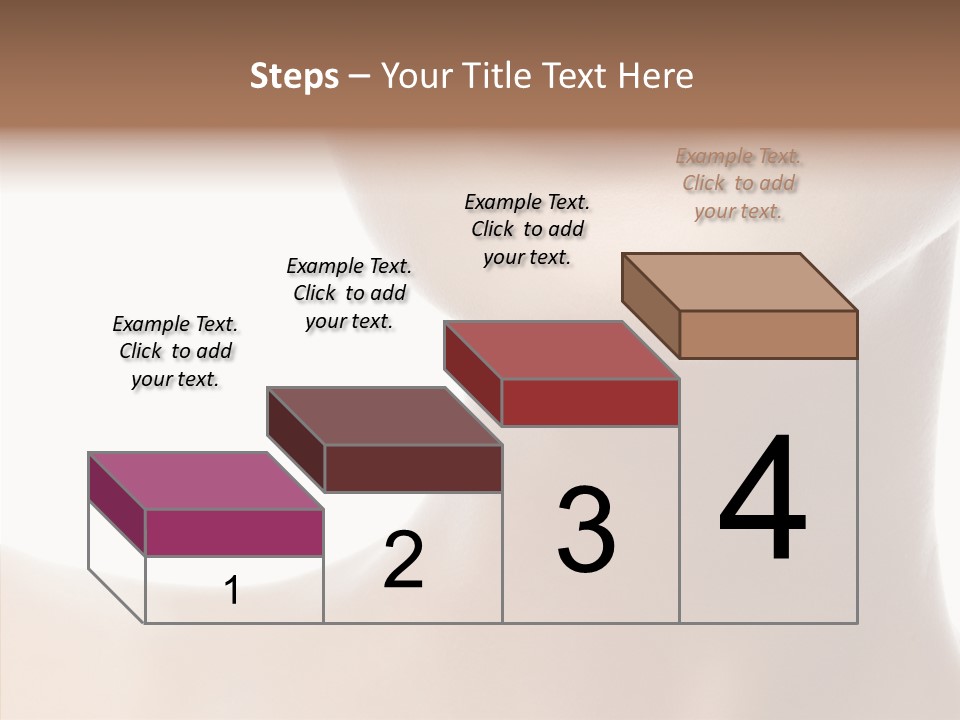 Steps – Your Title Text Here

Example Text. Click to add your text.

Example Text. Click to add your text.

Example Text. Click to add your text.

Example Text. Click to add your text.

1

2

3

4